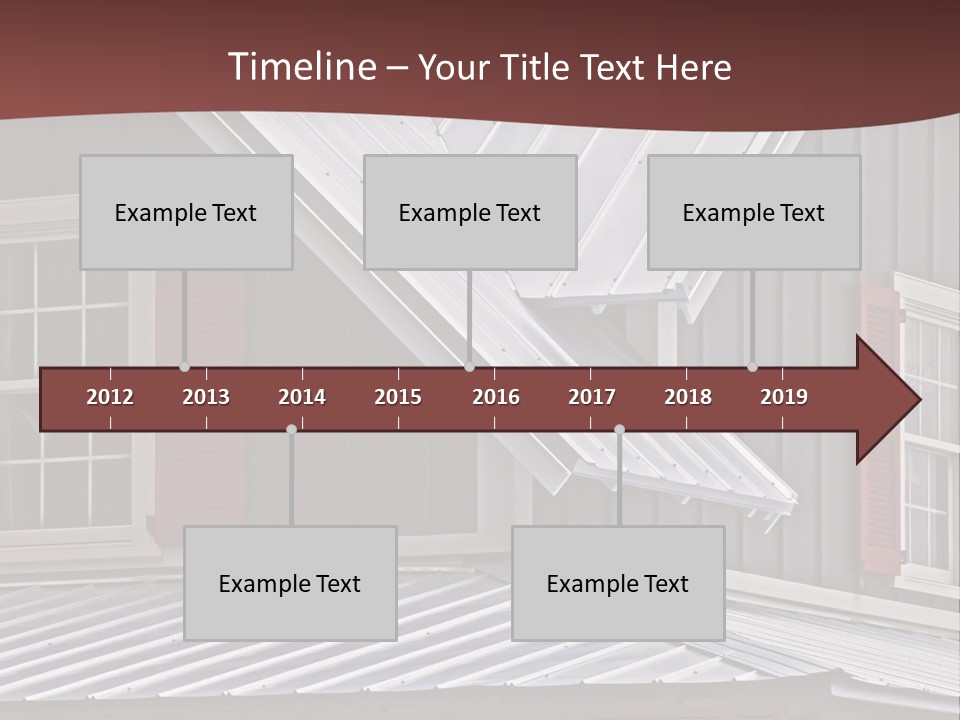 Timeline – Your Title Text Here

Example Text

Example Text

Example Text

2012 2013 2014 2015 2016 2017 2018 2019

Example Text

Example Text